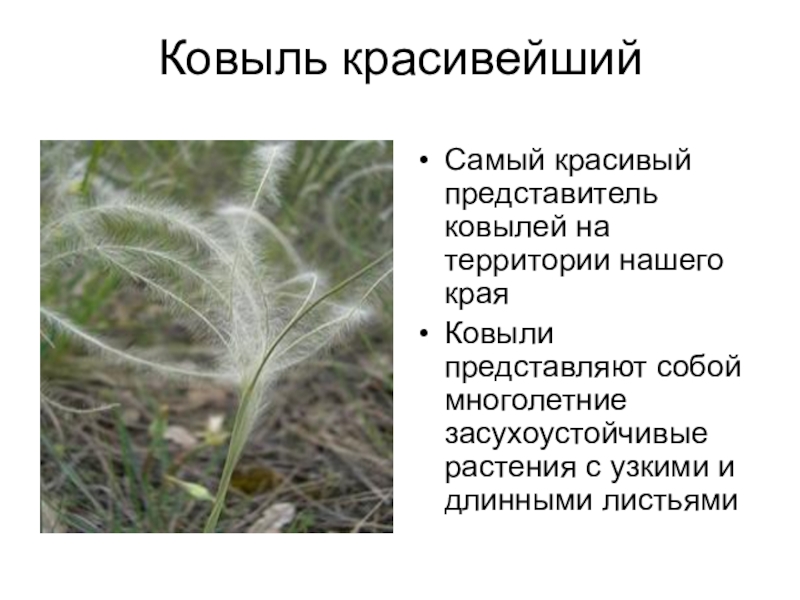 Ковыль красивейший

• Самый красивый представитель ковылей на территории нашего края

• Ковыли представляют собой многолетние засухоустойчивые растения с узкими и длинными листьями